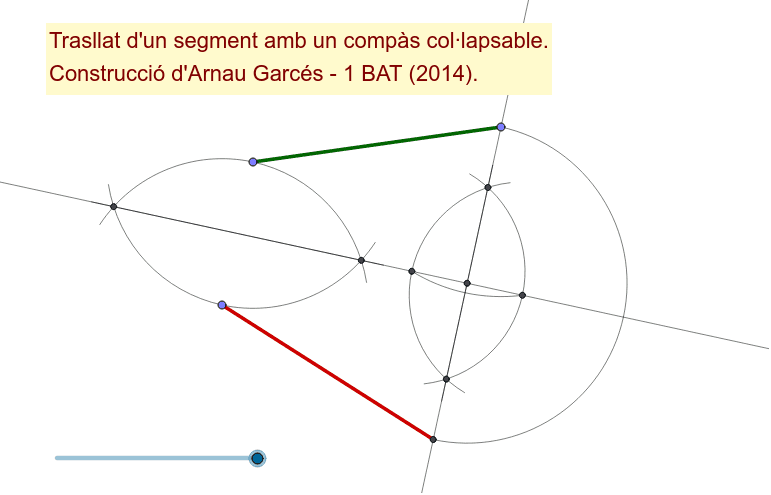 Trasllat d'un segment amb un compàs col·lapsable.
Construcció d'Arnau Garcés - 1 BAT (2014).